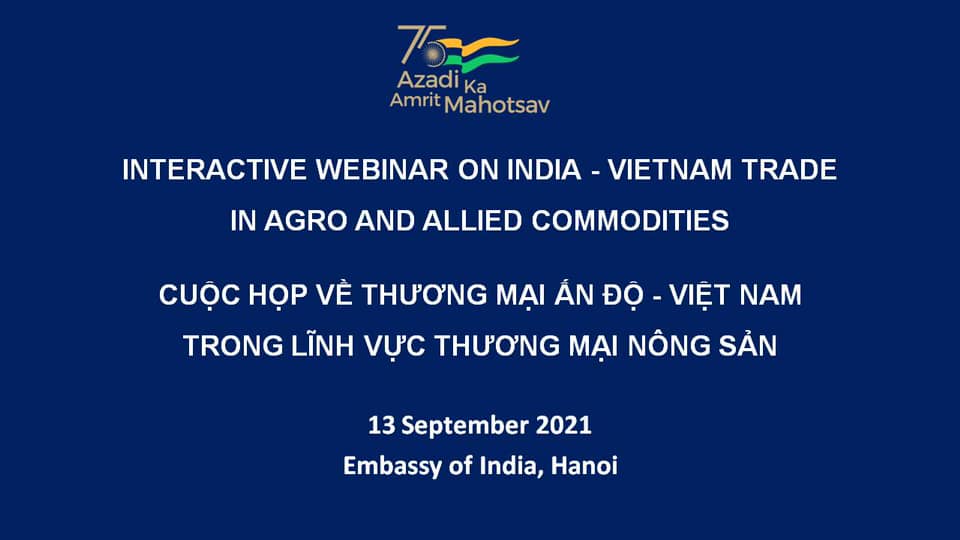 75
Azadi Ka Amrit Mahotsav

INTERACTIVE WEBINAR ON INDIA - VIETNAM TRADE IN AGRO AND ALLIED COMMODITIES

CUỘC HỌP VỀ THƯƠNG MẠI ẤN ĐỘ - VIỆT NAM TRONG LĨNH VỰC THƯƠNG MẠI NÔNG SẢN

13 September 2021
Embassy of India, Hanoi